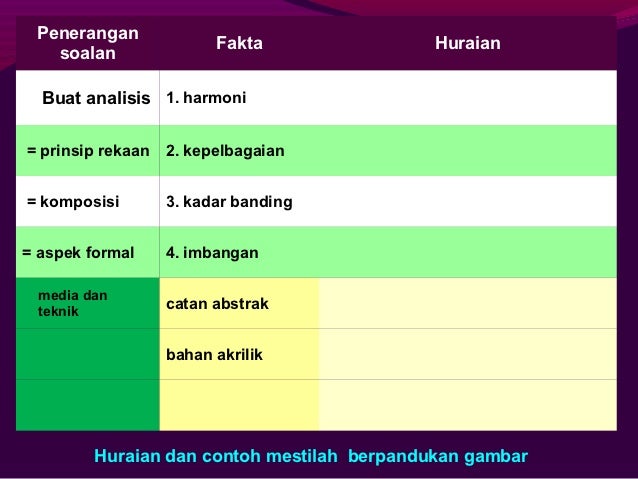 | Penerangan soalan | Fakta | Huraian |
|---|---|---|
| Buat analisis | 1. harmoni | |
| = prinsip rekaan | 2. kepelbagaian | |
| = komposisi | 3. kadar banding | |
| = aspek formal | 4. imbangan | |
| media dan teknik | catan abstrak | |
| | bahan akrilik | |
| | | |

Huraian dan contoh mestilah berpandukan gambar